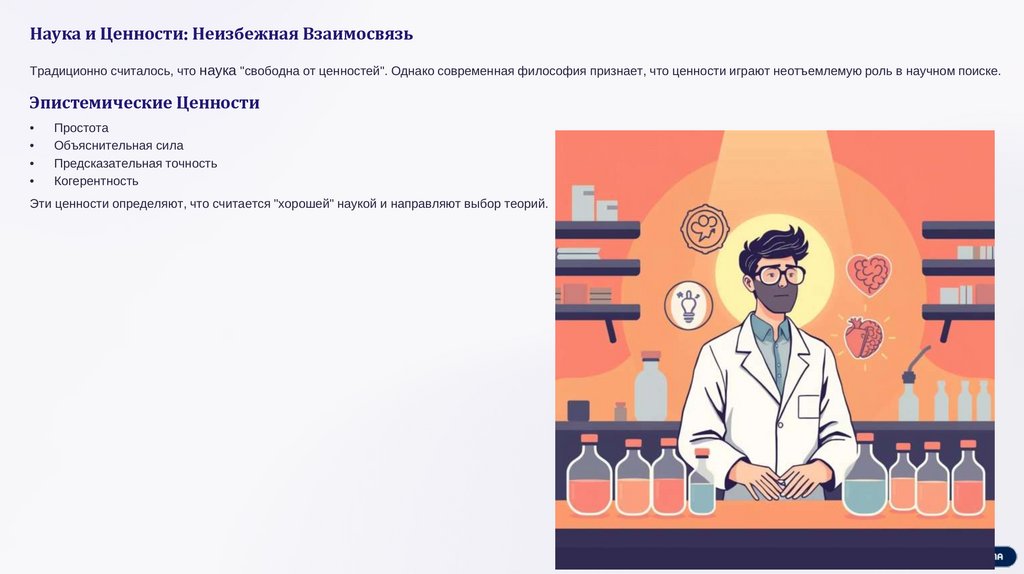 Наука и Ценности: Неизбежная Взаимосвязь

Традиционно считалось, что наука "свободна от ценностей". Однако современная философия признает, что ценности играют неотъемлемую роль в научном поиске.

Эпистемические Ценности

• Простота
• Объяснительная сила
• Предсказательная точность
• Когерентность

Эти ценности определяют, что считается "хорошей" наукой и направляют выбор теорий.